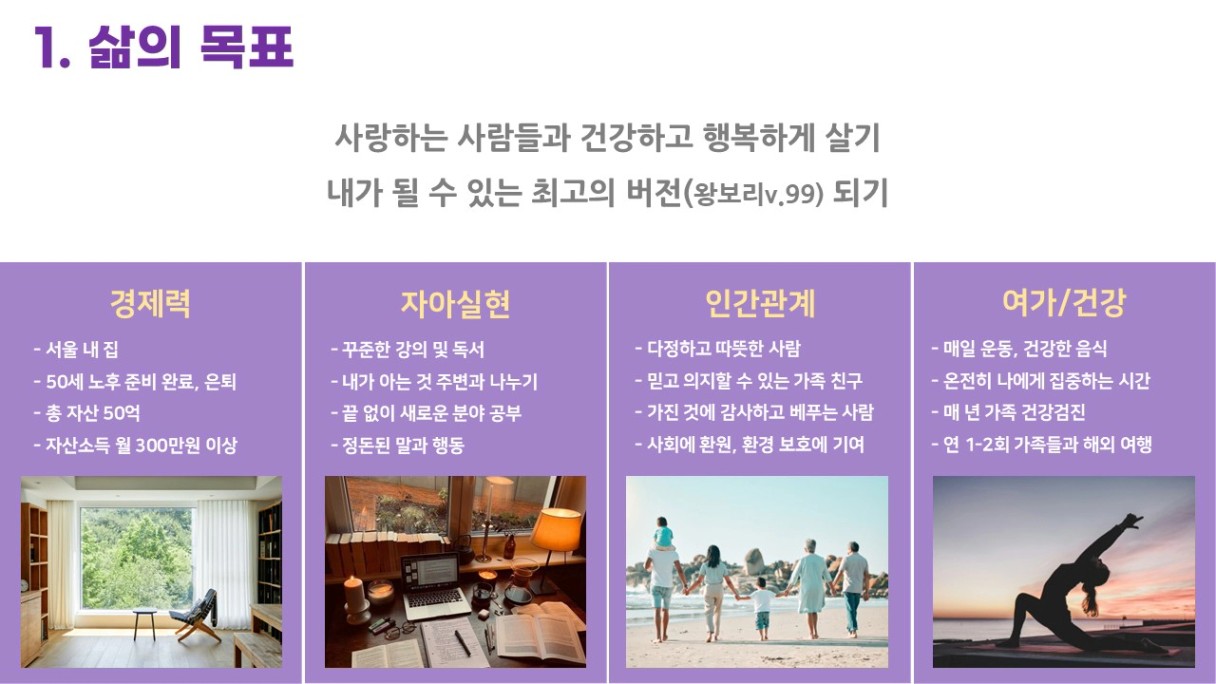 1. 삶의 목표

사랑하는 사람들과 건강하고 행복하게 살기
내가 될 수 있는 최고의 버전(왕보리v.99) 되기

경제력
- 서울 내 집
- 50세 노후 준비 완료, 은퇴
- 총 자산 50억
- 자산소득 월 300만원 이상

자아실현
- 꾸준한 강의 및 독서
- 내가 아는 것 주변과 나누기
- 끝 없이 새로운 분야 공부
- 정돈된 말과 행동

인간관계
- 다정하고 따뜻한 사람
- 믿고 의지할 수 있는 가족 친구
- 가진 것에 감사하고 베푸는 사람
- 사회에 환원, 환경 보호에 기여

여가/건강
- 매일 운동, 건강한 음식
- 온전히 나에게 집중하는 시간
- 매 년 가족 건강검진
- 연 1-2회 가족들과 해외 여행